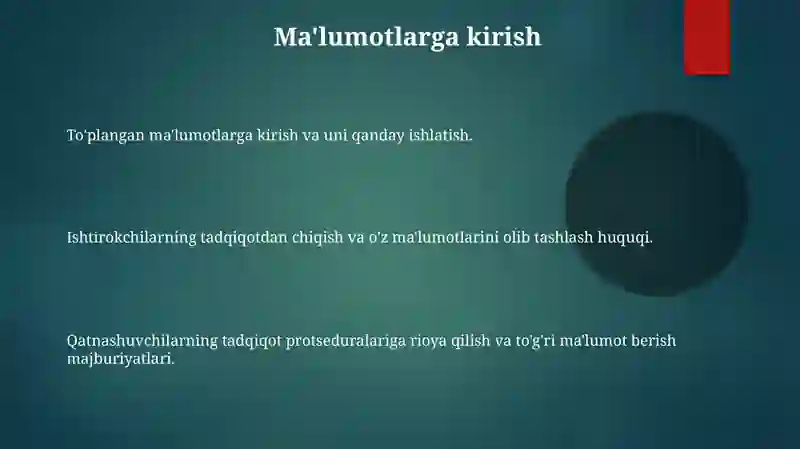 Ma'lumotlarga kirish

To'plangan ma'lumotlarga kirish va uni qanday ishlatish.

Ishtirokchilarning tadqiqotdan chiqish va o'z ma'lumotlarini olib tashlash huquqi.

Qatnashuvchilarning tadqiqot protseduralariga rioya qilish va to'g'ri ma'lumot berish majburiyatlari.